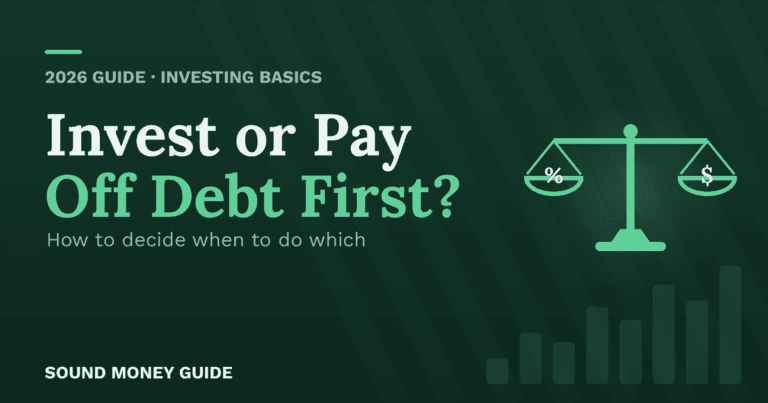 2026 GUIDE · INVESTING BASICS

Invest or Pay Off Debt First?

How to decide when to do which

%

$

SOUND MONEY GUIDE